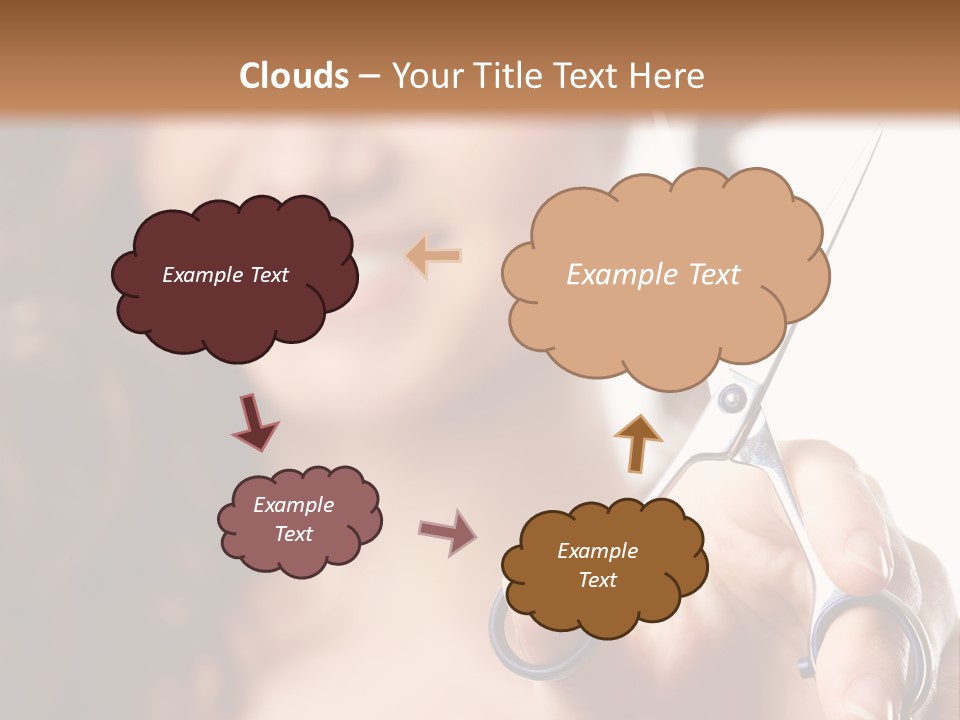 Clouds – Your Title Text Here

Example Text

Example Text

Example Text

Example Text